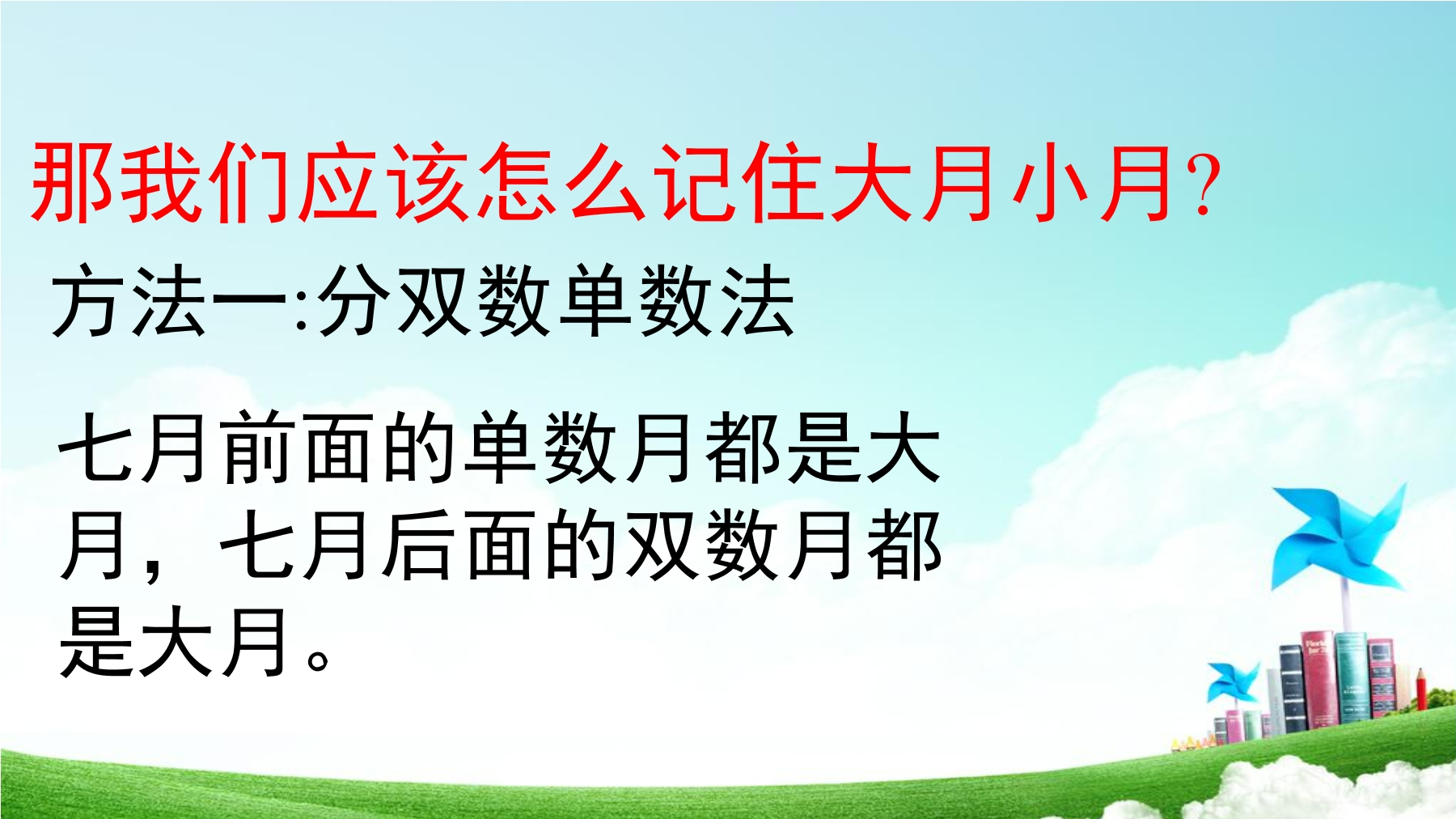 那我们应该怎么记住大月小月?

方法一:分双数单数法

七月前面的单数月都是大月，七月后面的双数月都是大月。